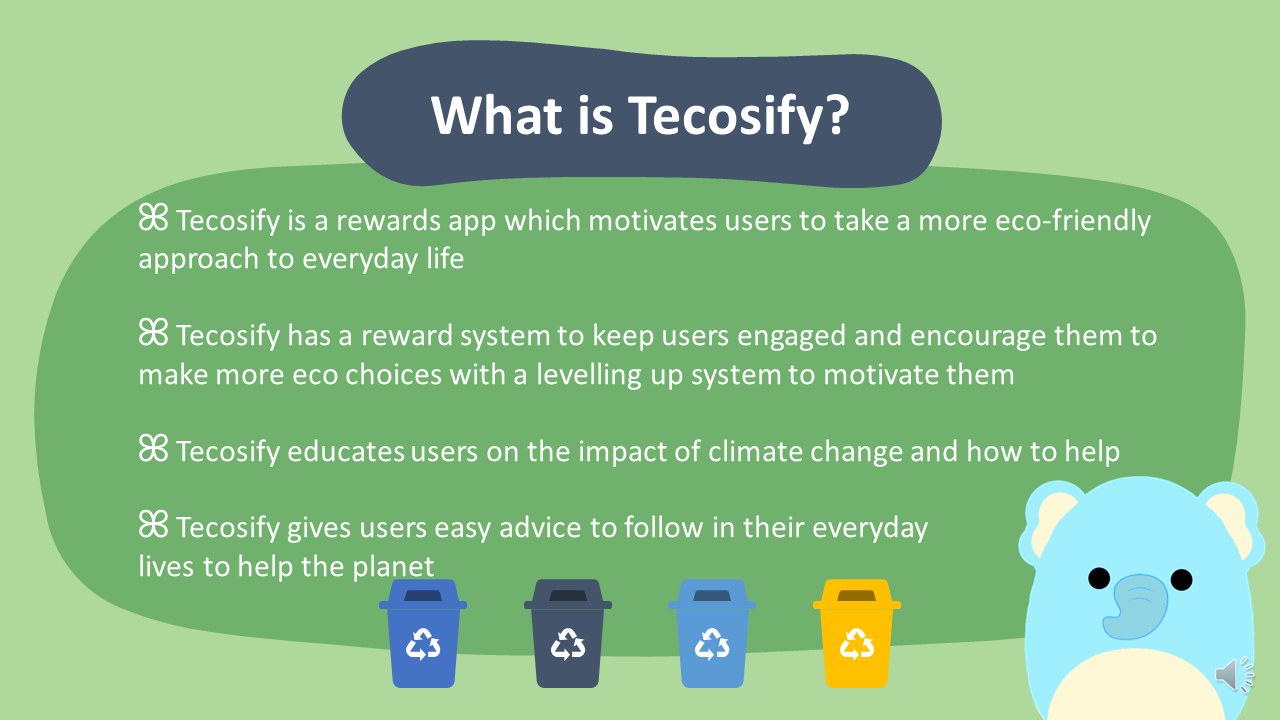 What is Tecosify?

⌘ Tecosify is a rewards app which motivates users to take a more eco-friendly approach to everyday life

⌘ Tecosify has a reward system to keep users engaged and encourage them to make more eco choices with a levelling up system to motivate them

⌘ Tecosify educates users on the impact of climate change and how to help

⌘ Tecosify gives users easy advice to follow in their everyday lives to help the planet